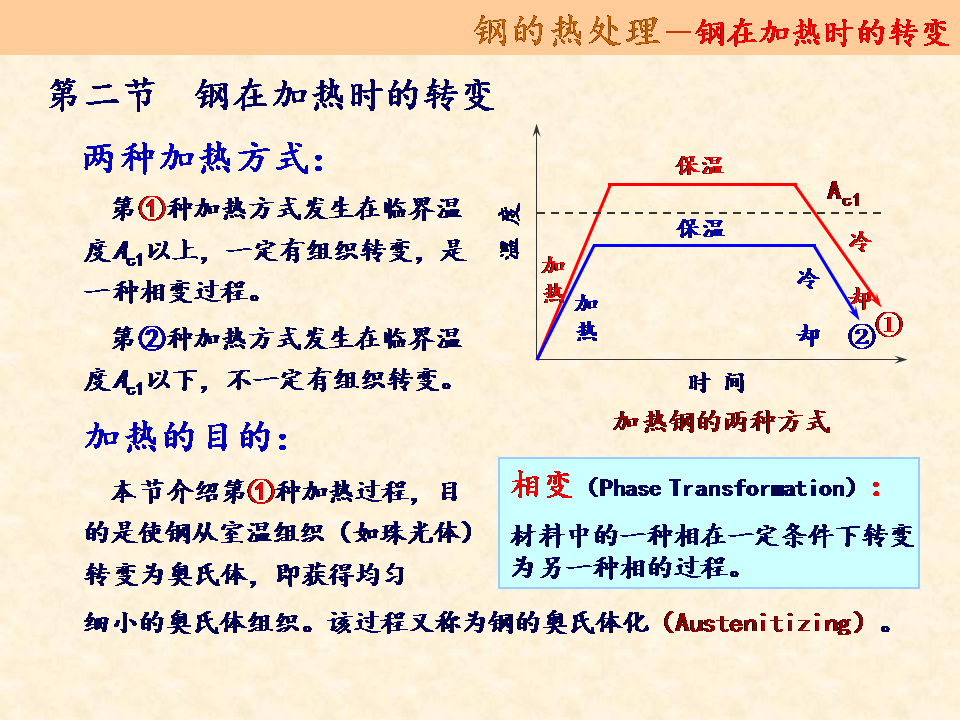 钢的热处理—钢在加热时的转变

第二节　钢在加热时的转变

两种加热方式:

第①种加热方式发生在临界温度$A_{c1}$以上，一定有组织转变，是一种相变过程。

第②种加热方式发生在临界温度$A_{c1}$以下，不一定有组织转变。

温度

保温

$A_{c1}$

保温

加热

加热

冷却

冷却

①

②

时间

加热钢的两种方式

加热的目的:

本节介绍第①种加热过程，目的是使钢从室温组织（如珠光体）转变为奥氏体，即获得均匀细小的奥氏体组织。该过程又称为钢的奥氏体化（Austenitizing）。

相变（Phase Transformation）：

材料中的一种相在一定条件下转变为另一种相的过程。